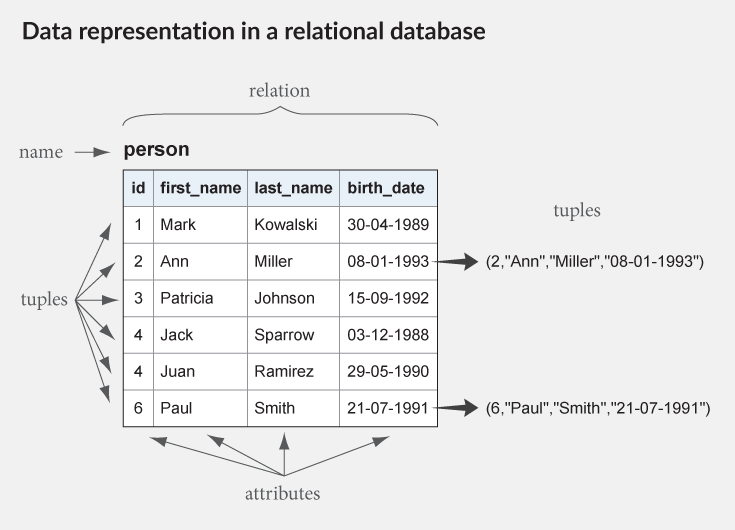 Data representation in a relational database

relation

name

person

| id | first_name | last_name | birth_date |
|---|---|---|---|
| 1 | Mark | Kowalski | 30-04-1989 |
| 2 | Ann | Miller | 08-01-1993 |
| 3 | Patricia | Johnson | 15-09-1992 |
| 4 | Jack | Sparrow | 03-12-1988 |
| 4 | Juan | Ramirez | 29-05-1990 |
| 6 | Paul | Smith | 21-07-1991 |

tuples

tuples

(2,"Ann","Miller","08-01-1993")

(6,"Paul","Smith","21-07-1991")

attributes